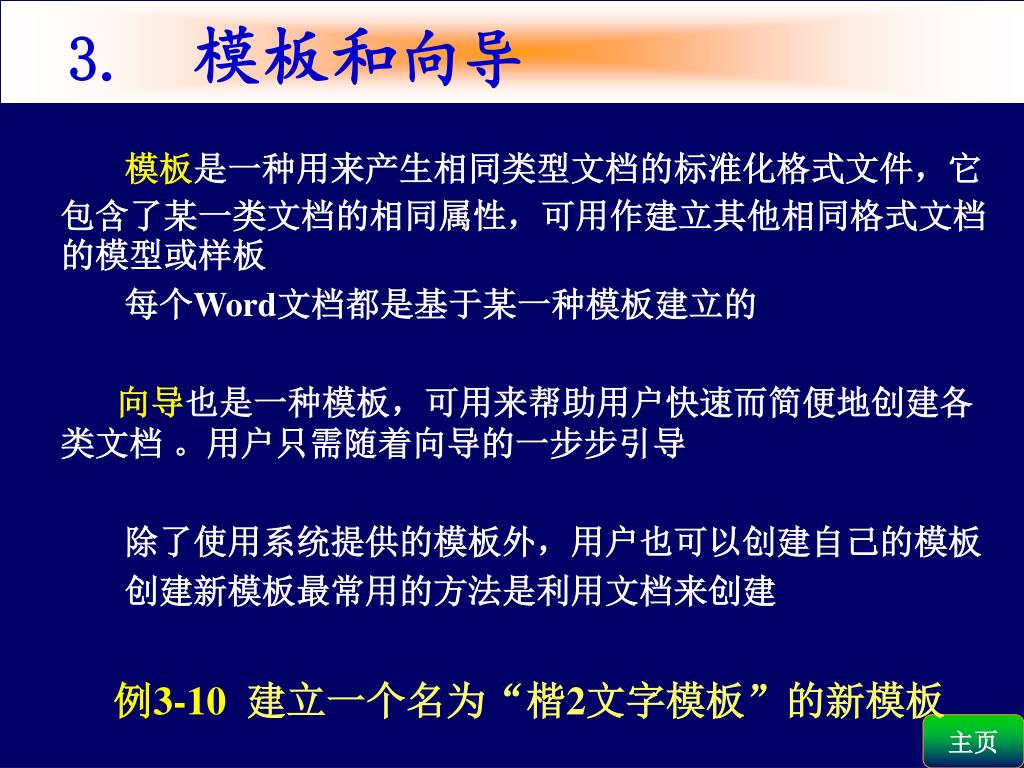 3.　模板和向导

模板是一种用来产生相同类型文档的标准化格式文件，它包含了某一类文档的相同属性，可用作建立其他相同格式文档的模型或样板

每个Word文档都是基于某一种模板建立的

向导也是一种模板，可用来帮助用户快速而简便地创建各类文档 。用户只需随着向导的一步步引导

除了使用系统提供的模板外，用户也可以创建自己的模板

创建新模板最常用的方法是利用文档来创建

例3-10　建立一个名为“楷2文字模板”的新模板

主页